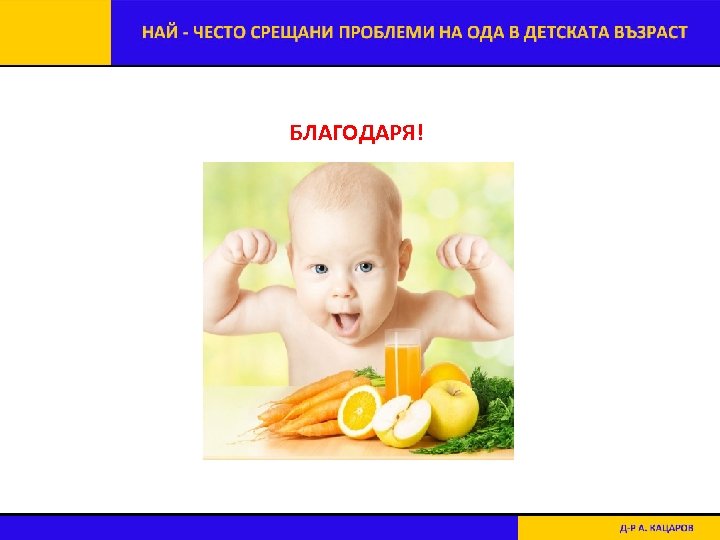 НАЙ - ЧЕСТО СРЕЩАНИ ПРОБЛЕМИ НА ОДА В ДЕТСКАТА ВЪЗРАСТ

БЛАГОДАРЯ!

Д-Р А. КАЦАРОВ